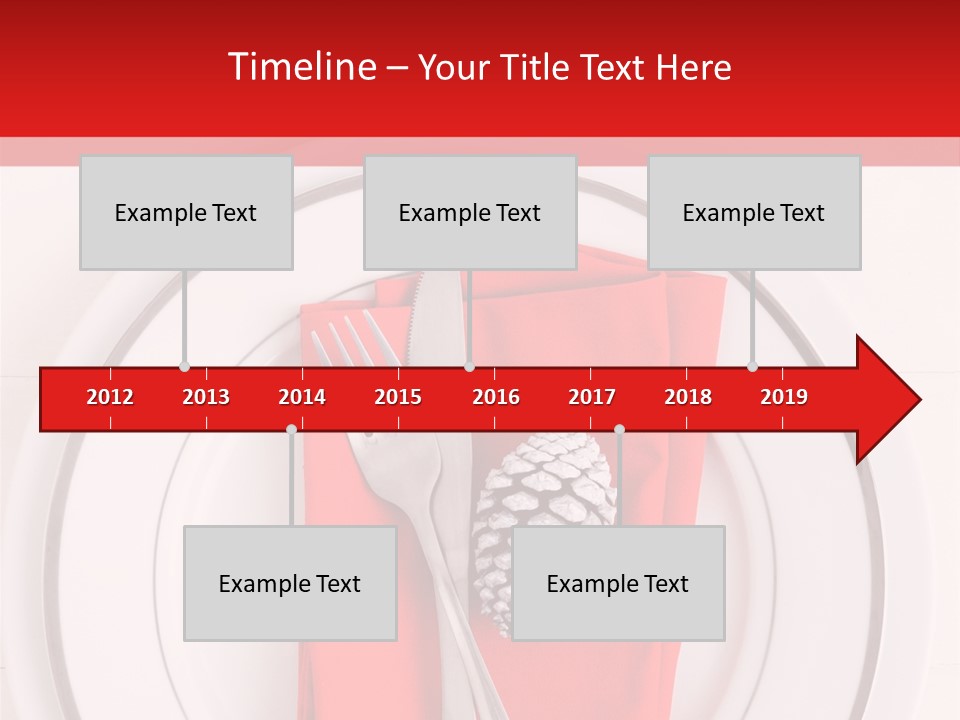 Timeline – Your Title Text Here

Example Text

Example Text

Example Text

2012 2013 2014 2015 2016 2017 2018 2019

Example Text

Example Text